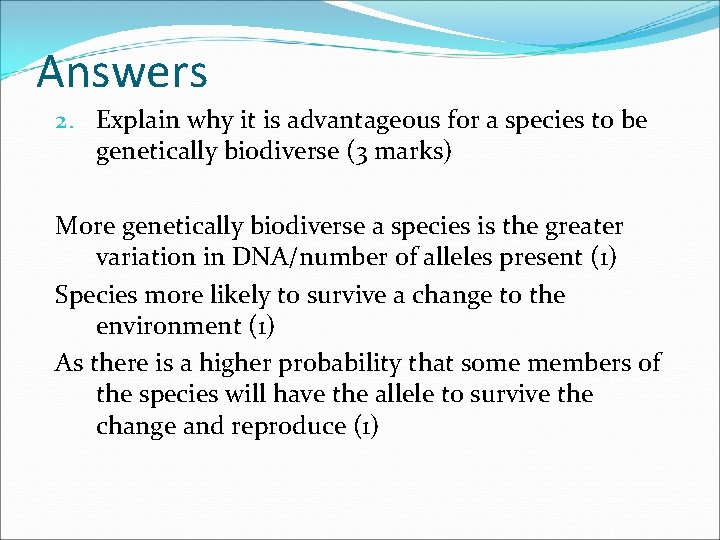 Answers

2. Explain why it is advantageous for a species to be genetically biodiverse (3 marks)

More genetically biodiverse a species is the greater variation in DNA/number of alleles present (1)

Species more likely to survive a change to the environment (1)

As there is a higher probability that some members of the species will have the allele to survive the change and reproduce (1)